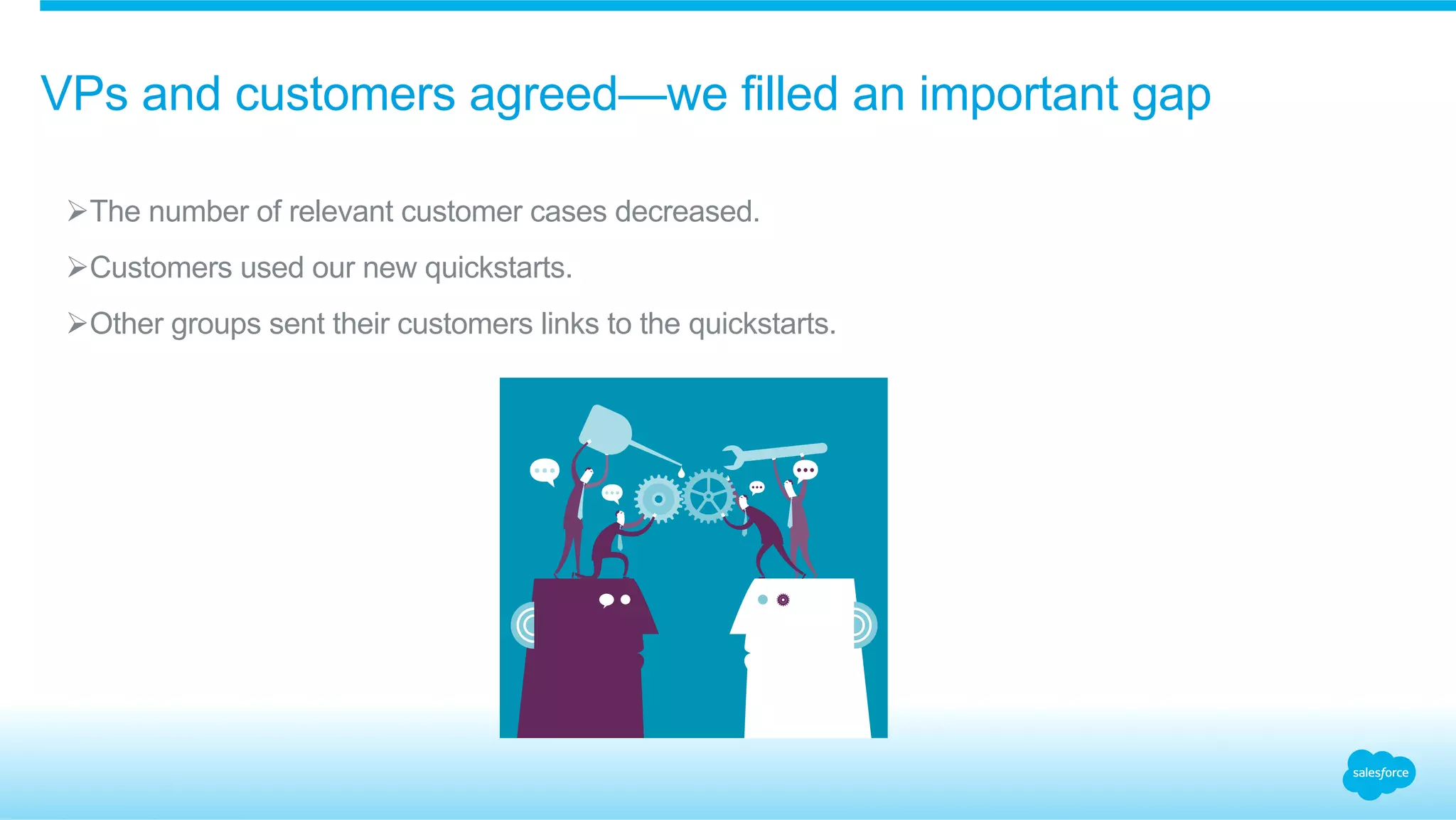 VPs and customers agreed—we filled an important gap

➢The number of relevant customer cases decreased.

➢Customers used our new quickstarts.

➢Other groups sent their customers links to the quickstarts.

salesforce